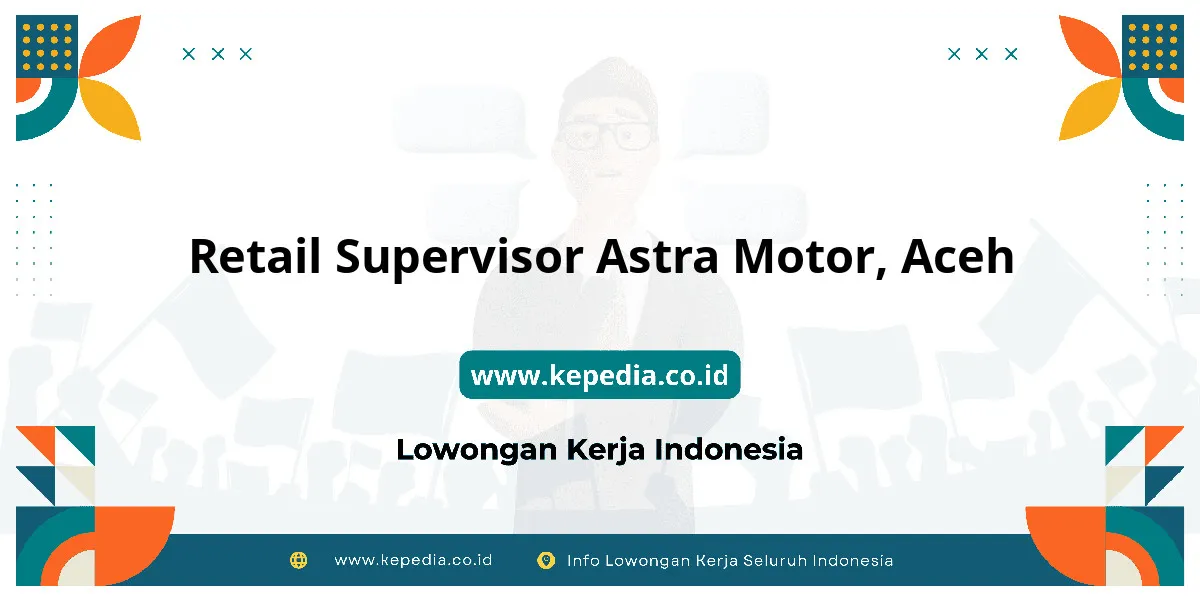 Retail Supervisor Astra Motor, Aceh

www.kepedia.co.id

Lowongan Kerja Indonesia

www.kepedia.co.id Info Lowongan Kerja Seluruh Indonesia